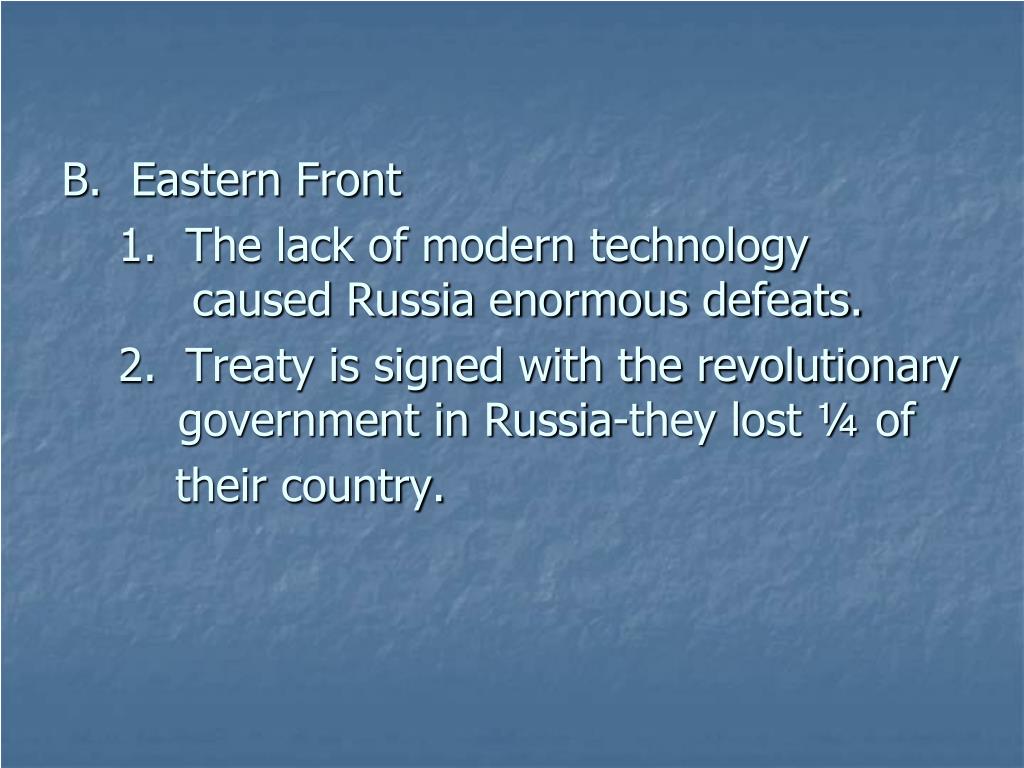 B.  Eastern Front

1.  The lack of modern technology caused Russia enormous defeats.

2.  Treaty is signed with the revolutionary government in Russia-they lost ¼ of their country.